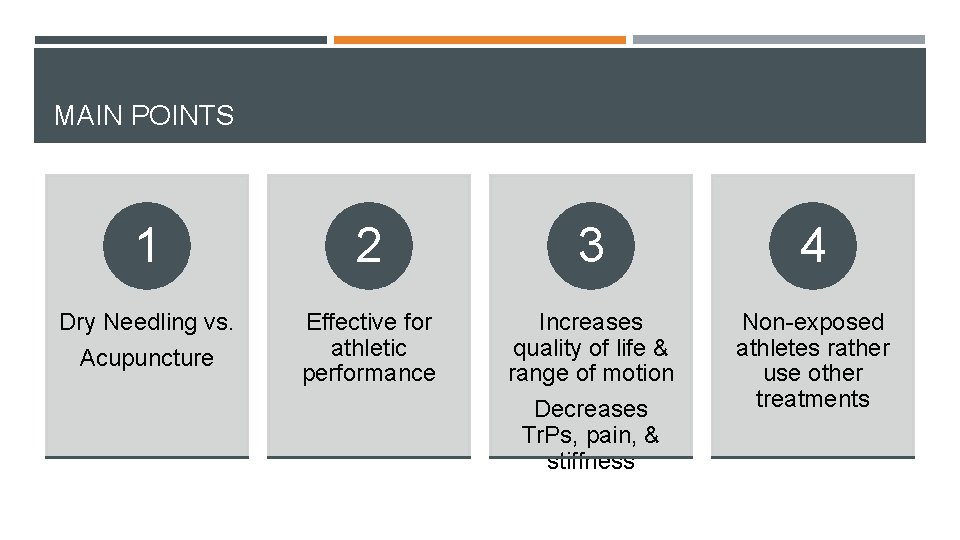 MAIN POINTS

1

Dry Needling vs. Acupuncture

2

Effective for athletic performance

3

Increases quality of life & range of motion

Decreases TrPs, pain, & stiffness

4

Non-exposed athletes rather use other treatments